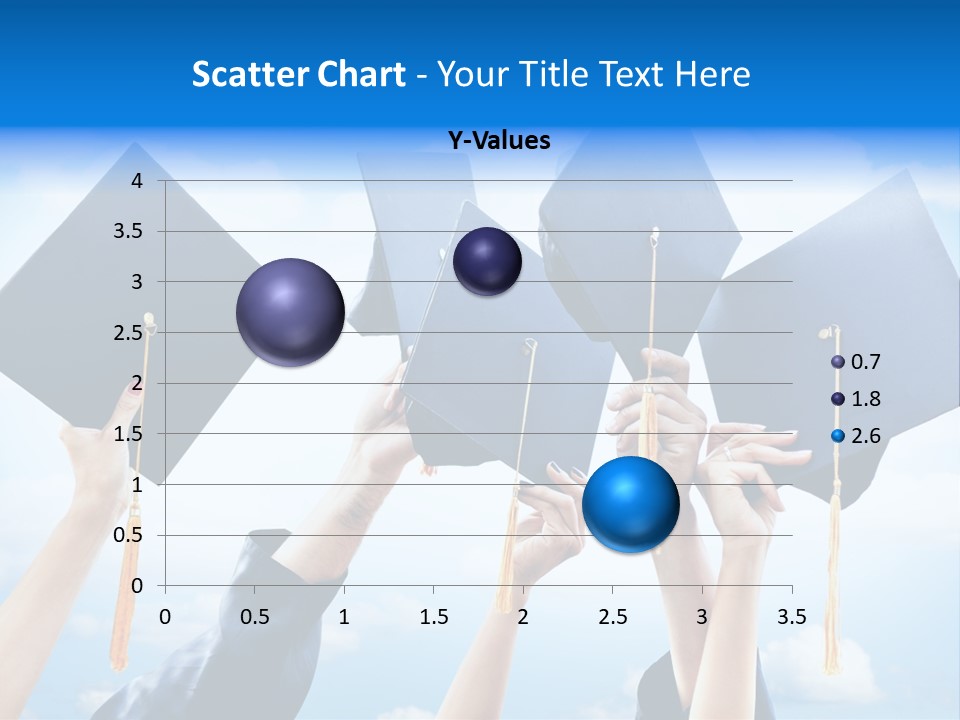 Scatter Chart - Your Title Text Here

Y-Values

4
3.5
3
2.5
2
1.5
1
0.5
0

0 0.5 1 1.5 2 2.5 3 3.5

0.7
1.8
2.6